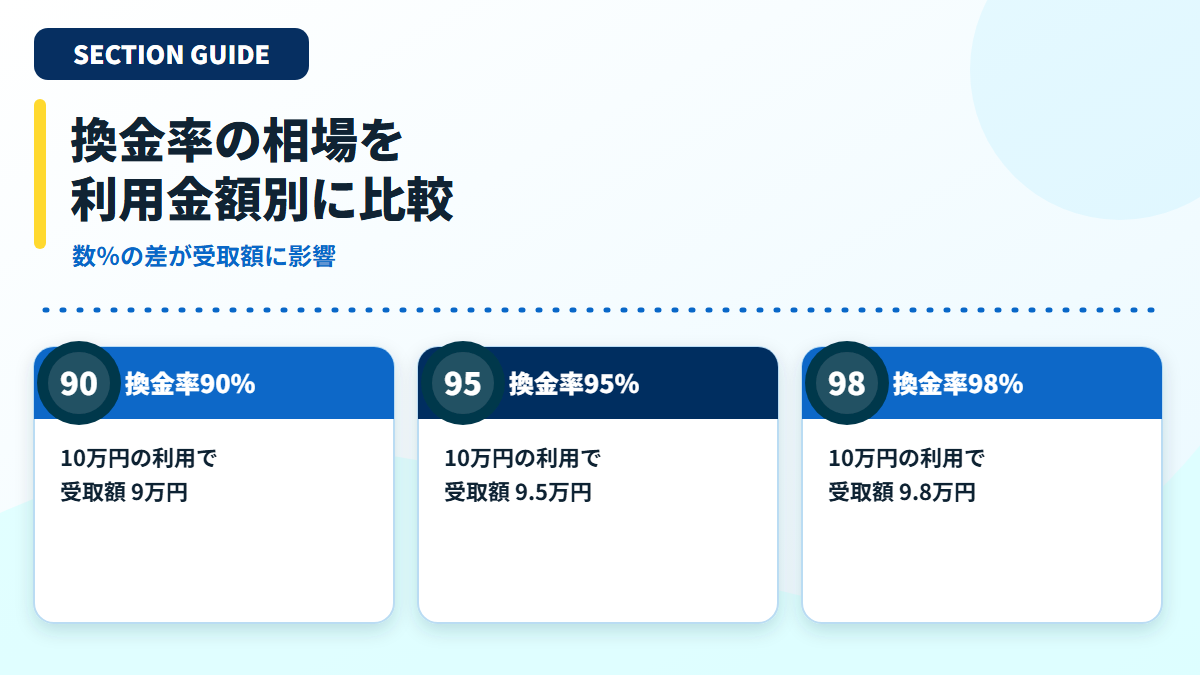 SECTION GUIDE

換金率の相場を
利用金額別に比較

数%の差が受取額に影響

90 換金率90%

10万円の利用で
受取額 9万円

95 換金率95%

10万円の利用で
受取額 9.5万円

98 換金率98%

10万円の利用で
受取額 9.8万円